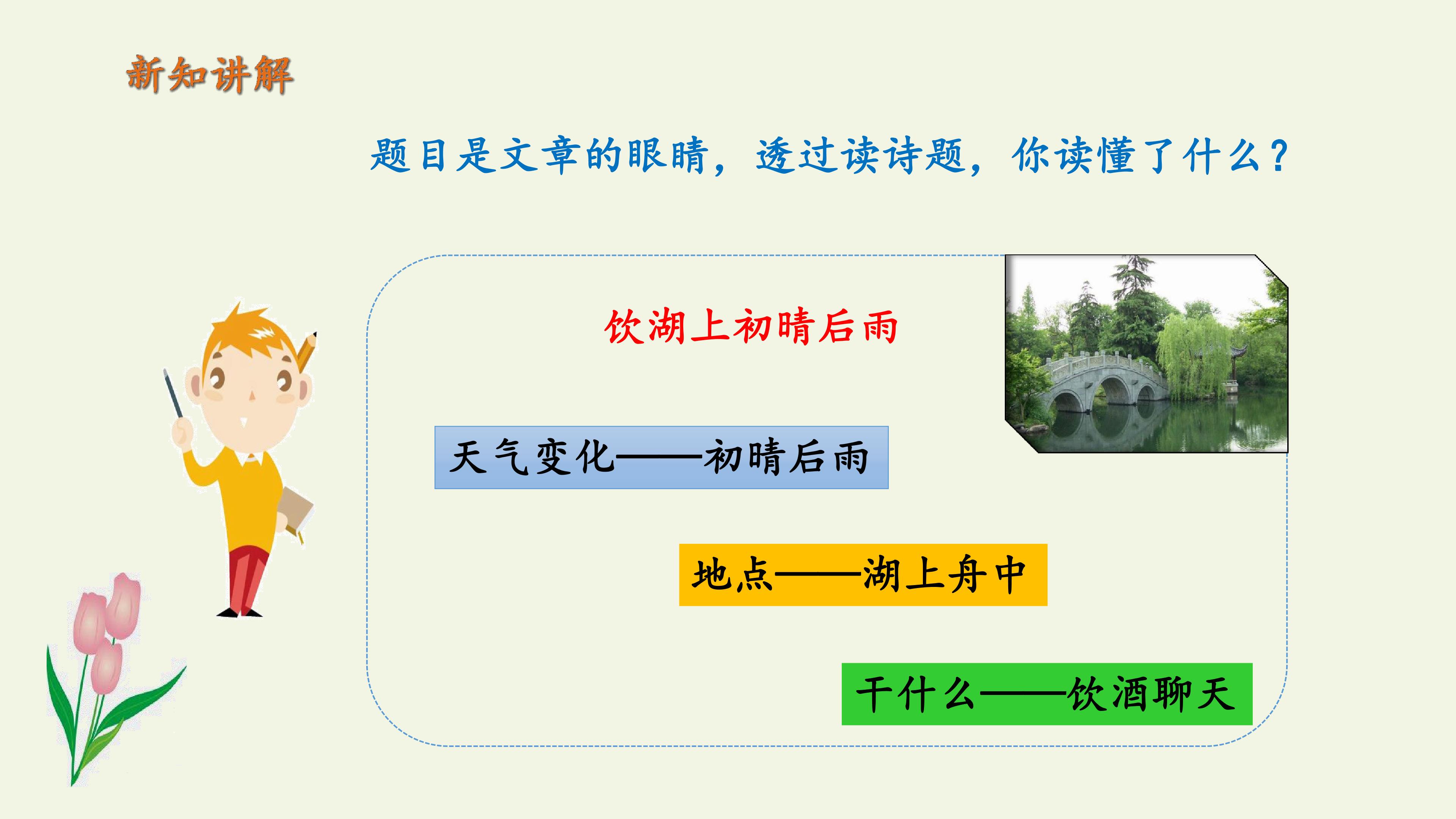 新知讲解

题目是文章的眼睛，透过读诗题，你读懂了什么？

饮湖上初晴后雨

天气变化——初晴后雨

地点——湖上舟中

干什么——饮酒聊天